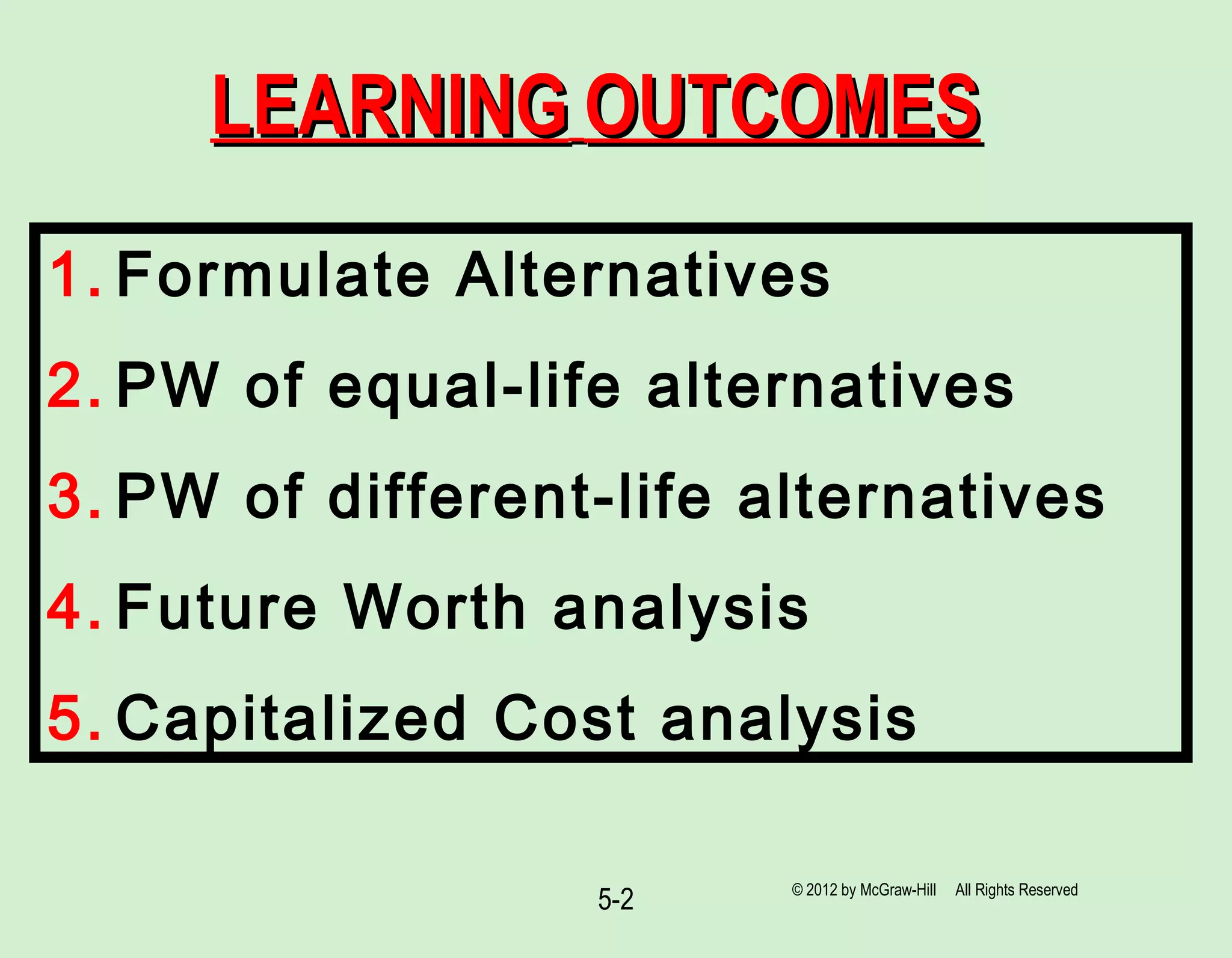 LEARNING OUTCOMES

1. Formulate Alternatives

2. PW of equal-life alternatives

3. PW of different-life alternatives

4. Future Worth analysis

5. Capitalized Cost analysis

5-2

© 2012 by McGraw-Hill All Rights Reserved